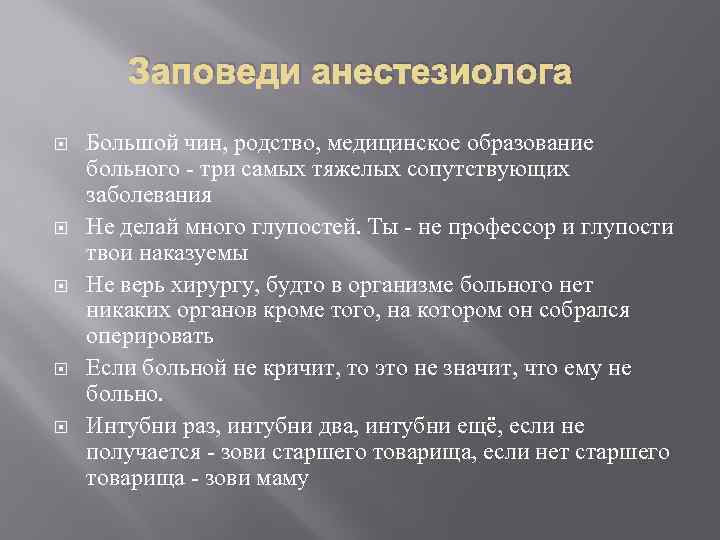 Заповеди анестезиолога

Большой чин, родство, медицинское образование больного - три самых тяжелых сопутствующих заболевания

Не делай много глупостей. Ты - не профессор и глупости твои наказуемы

Не верь хирургу, будто в организме больного нет никаких органов кроме того, на котором он собрался оперировать

Если больной не кричит, то это не значит, что ему не больно.

Интубни раз, интубни два, интубни ещё, если не получается - зови старшего товарища, если нет старшего товарища - зови маму